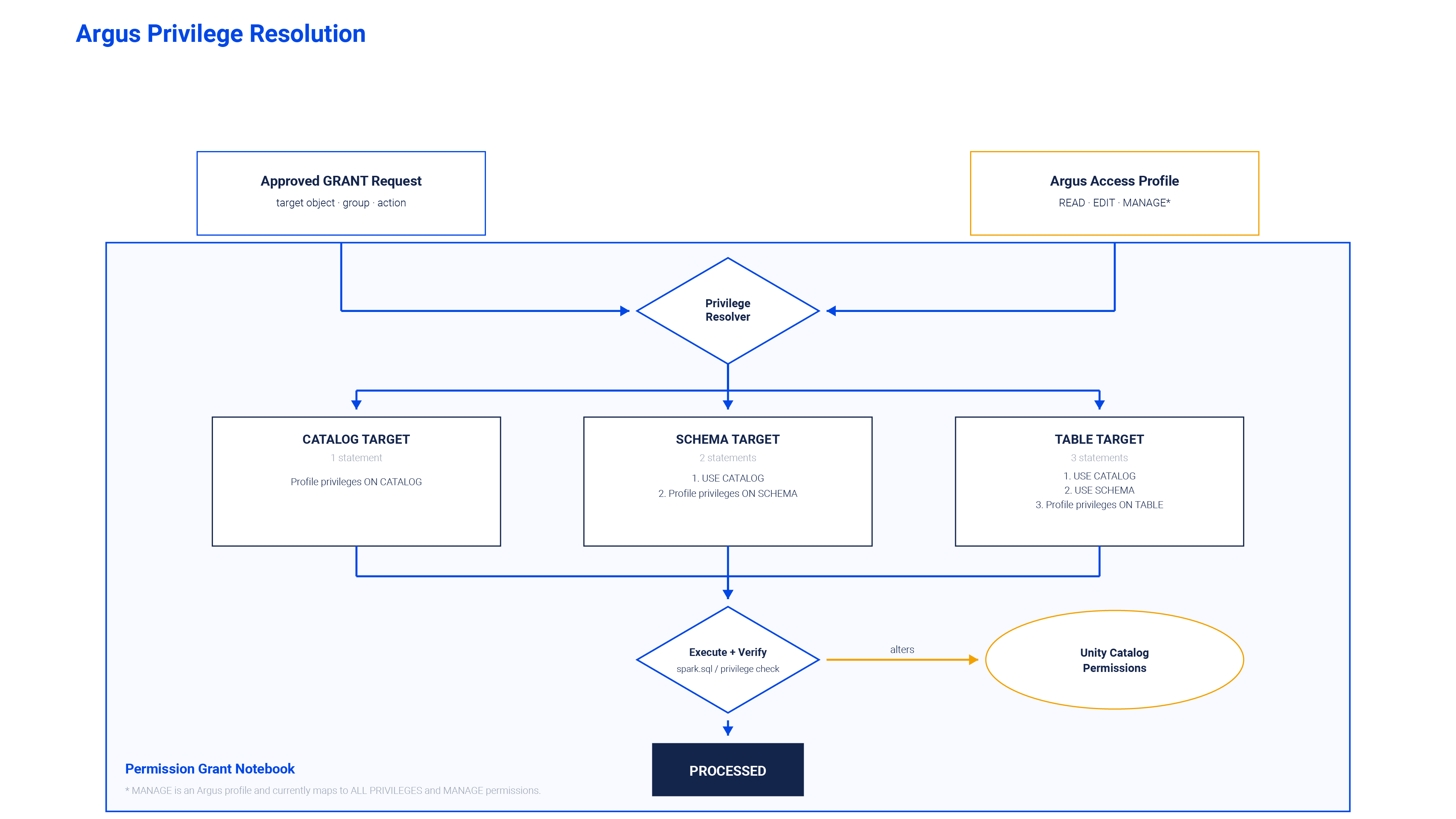 Argus Privilege Resolution

Approved GRANT Request
target object · group · action

Argus Access Profile
READ · EDIT · MANAGE*

Privilege Resolver

CATALOG TARGET
1 statement
Profile privileges ON CATALOG

SCHEMA TARGET
2 statements
1. USE CATALOG
2. Profile privileges ON SCHEMA

TABLE TARGET
3 statements
1. USE CATALOG
2. USE SCHEMA
3. Profile privileges ON TABLE

Execute + Verify
spark.sql / privilege check

alters

Unity Catalog Permissions

PROCESSED

Permission Grant Notebook

* MANAGE is an Argus profile and currently maps to ALL PRIVILEGES and MANAGE permissions.